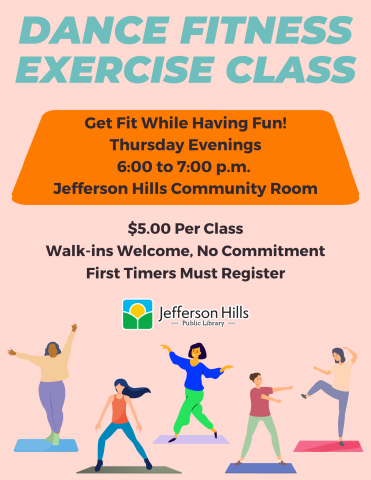 DANCE FITNESS EXERCISE CLASS

Get Fit While Having Fun!
Thursday Evenings
6:00 to 7:00 p.m.
Jefferson Hills Community Room

$5.00 Per Class
Walk-ins Welcome, No Commitment
First Timers Must Register

Jefferson Hills
Public Library